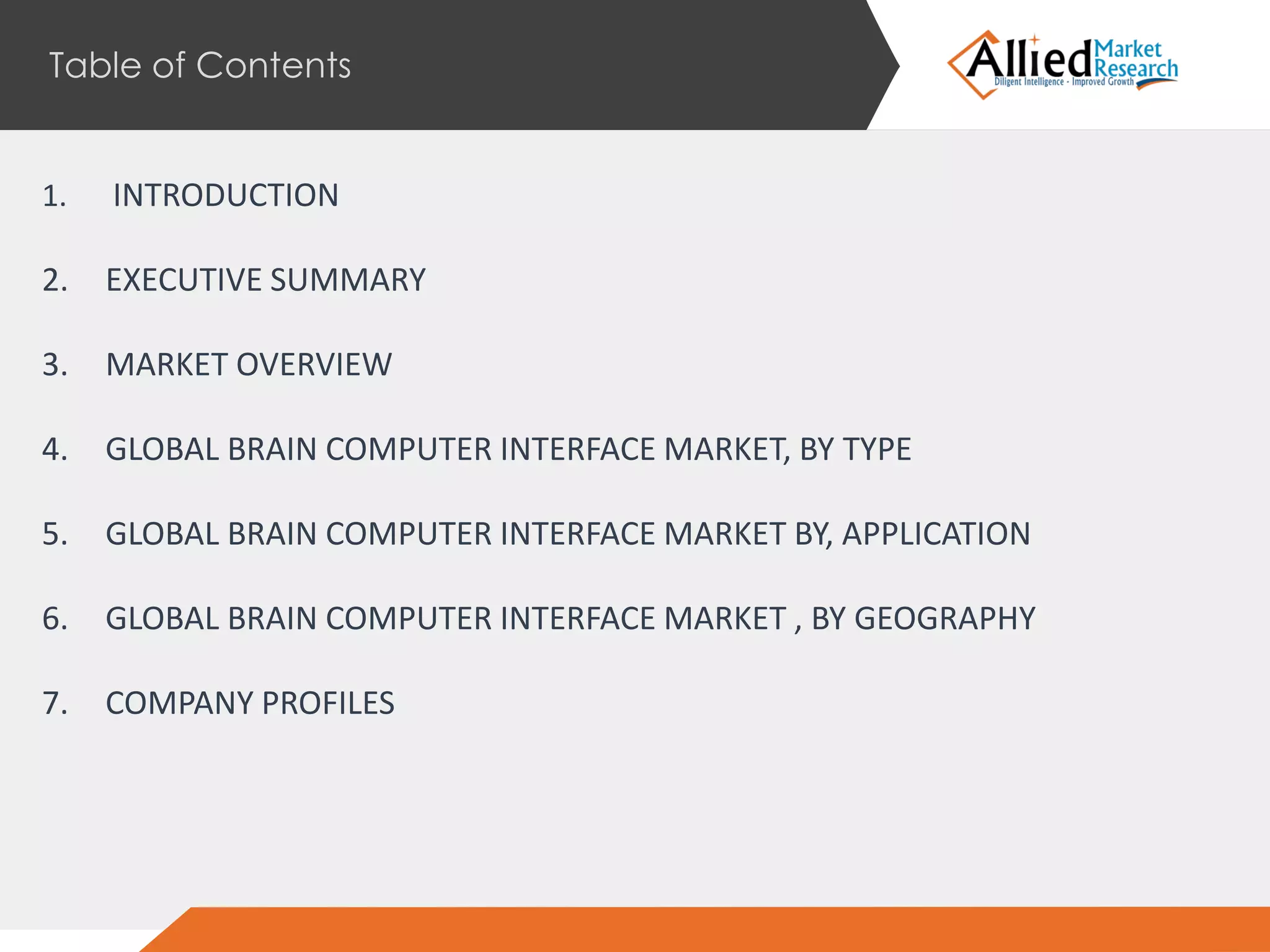 Table of Contents

Allied Market Research
Diligent Intelligence - Improved Growth

1. INTRODUCTION

2. EXECUTIVE SUMMARY

3. MARKET OVERVIEW

4. GLOBAL BRAIN COMPUTER INTERFACE MARKET, BY TYPE

5. GLOBAL BRAIN COMPUTER INTERFACE MARKET BY, APPLICATION

6. GLOBAL BRAIN COMPUTER INTERFACE MARKET , BY GEOGRAPHY

7. COMPANY PROFILES